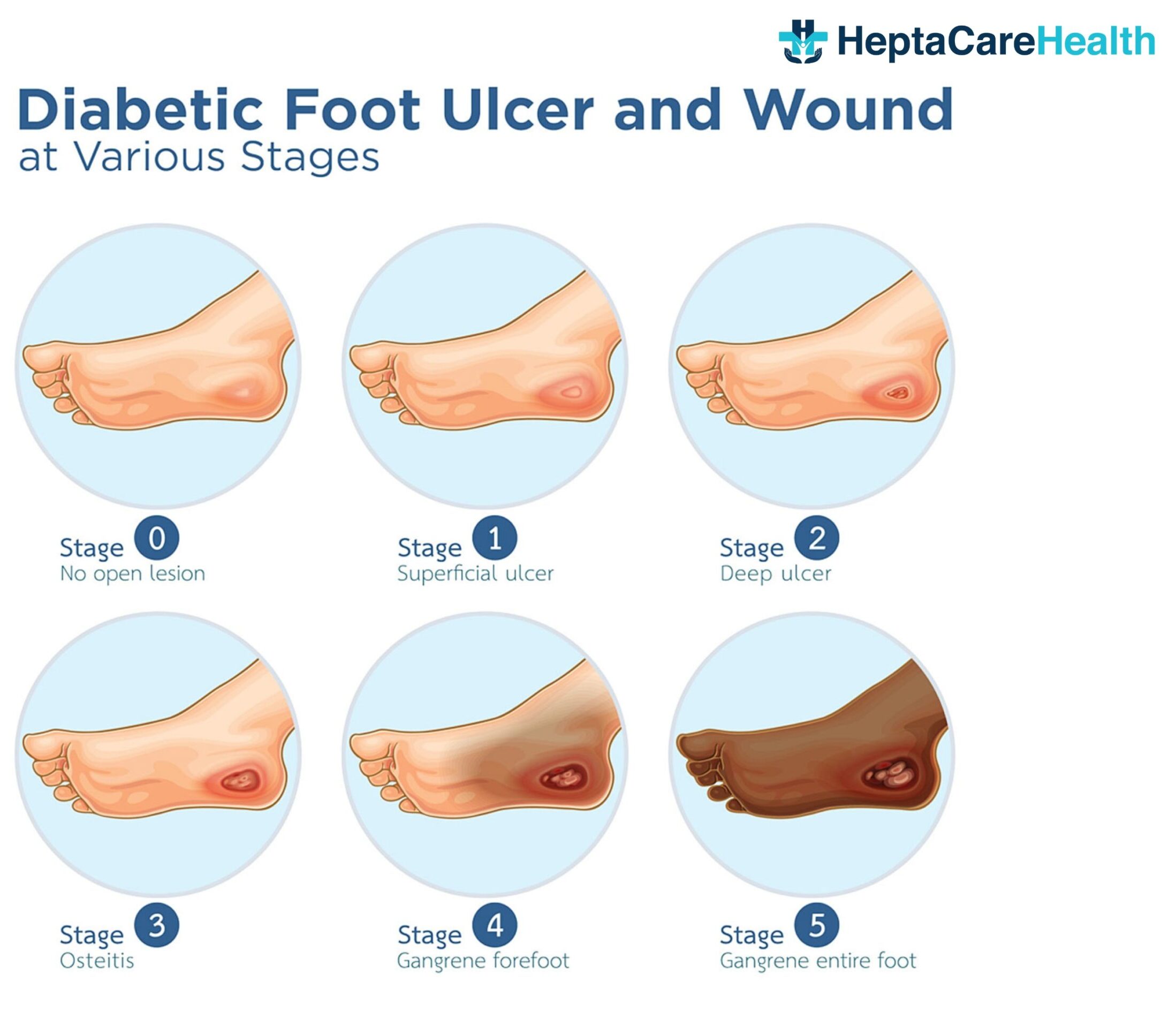 HeptaCareHealth

Diabetic Foot Ulcer and Wound
at Various Stages

Stage 0
No open lesion

Stage 1
Superficial ulcer

Stage 2
Deep ulcer

Stage 3
Osteitis

Stage 4
Gangrene forefoot

Stage 5
Gangrene entire foot